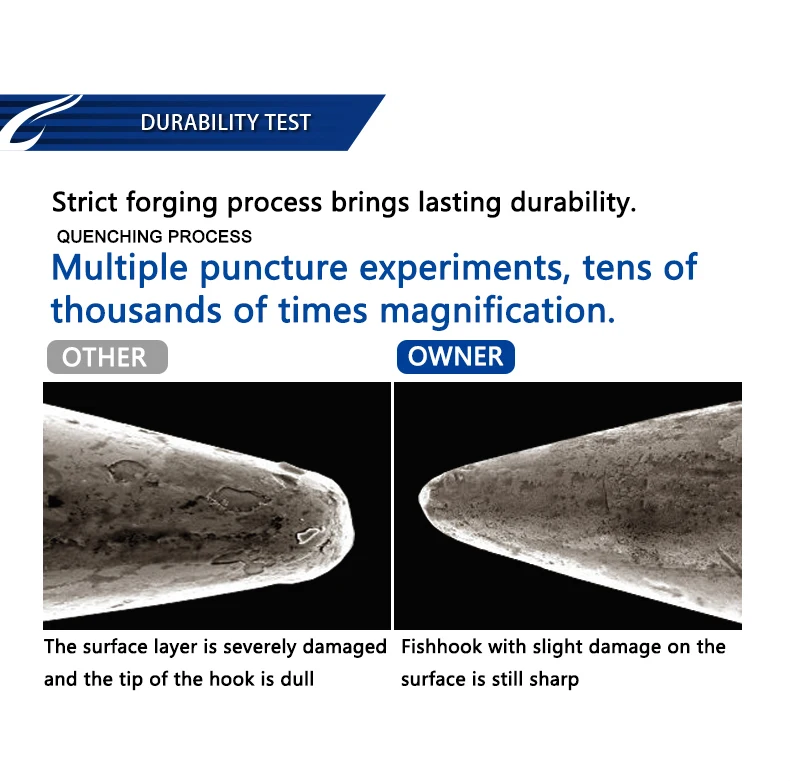 DURABILITY TEST

Strict forging process brings lasting durability.

QUENCHING PROCESS

Multiple puncture experiments, tens of thousands of times magnification.

OTHER

The surface layer is severely damaged and the tip of the hook is dull

OWNER

Fishhook with slight damage on the surface is still sharp